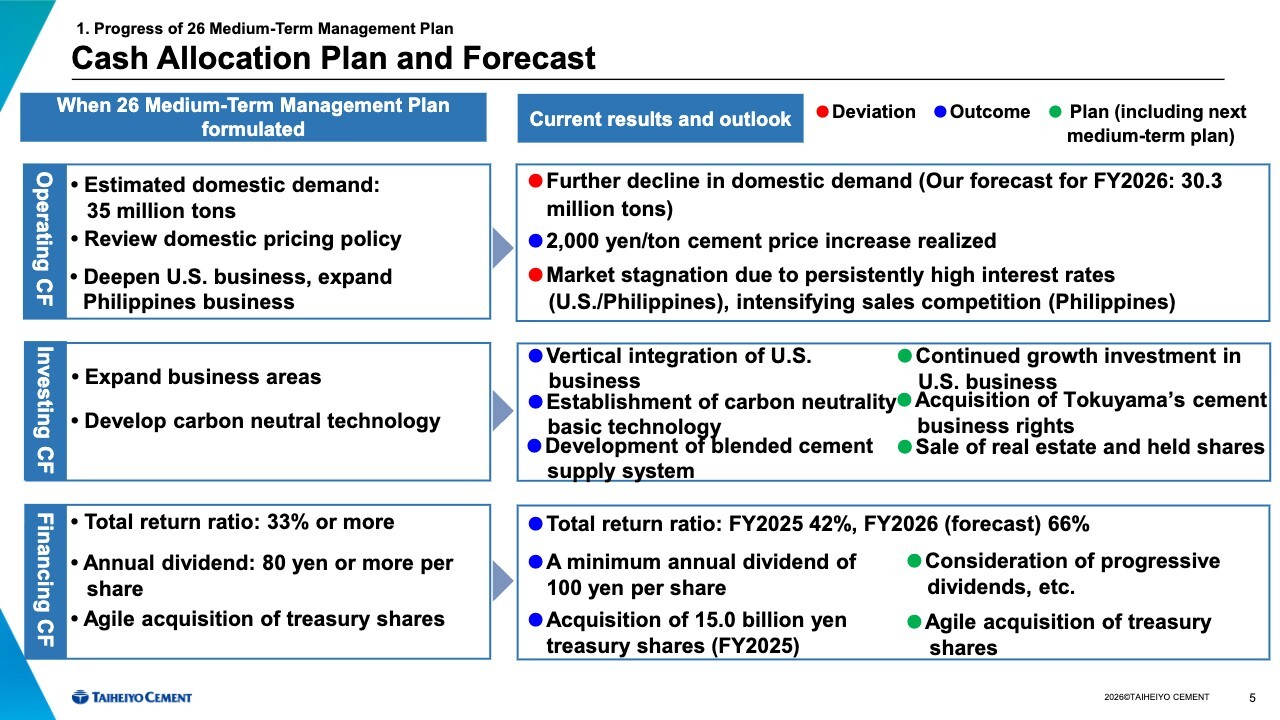 1. Progress of 26 Medium-Term Management Plan

Cash Allocation Plan and Forecast

When 26 Medium-Term Management Plan formulated

Current results and outlook

● Deviation ● Outcome ● Plan (including next medium-term plan)

Operating CF

• Estimated domestic demand: 35 million tons
• Review domestic pricing policy
• Deepen U.S. business, expand Philippines business

● Further decline in domestic demand (Our forecast for FY2026: 30.3 million tons)
● 2,000 yen/ton cement price increase realized
● Market stagnation due to persistently high interest rates (U.S./Philippines), intensifying sales competition (Philippines)

Investing CF

• Expand business areas
• Develop carbon neutral technology

● Vertical integration of U.S. business
● Establishment of carbon neutrality basic technology
● Development of blended cement supply system

● Continued growth investment in U.S. business
● Acquisition of Tokuyama's cement business rights
● Sale of real estate and held shares

Financing CF

• Total return ratio: 33% or more
• Annual dividend: 80 yen or more per share
• Agile acquisition of treasury shares

● Total return ratio: FY2025 42%, FY2026 (forecast) 66%
● A minimum annual dividend of 100 yen per share
● Acquisition of 15.0 billion yen treasury shares (FY2025)

● Consideration of progressive dividends, etc.
● Agile acquisition of treasury shares

TAIHEIYO CEMENT

2026©TAIHEIYO CEMENT

5